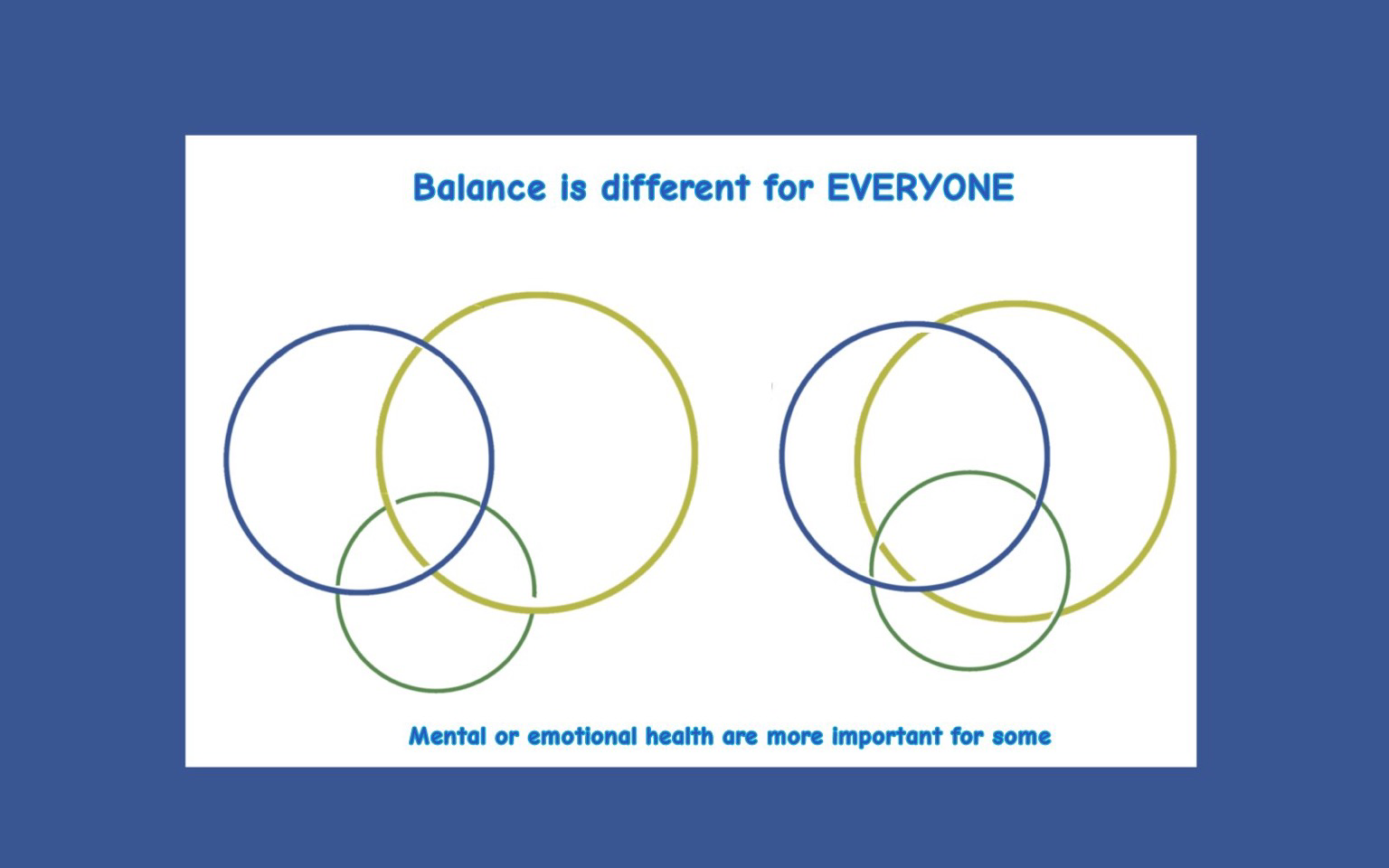 Balance is different for EVERYONE

Mental or emotional health are more important for some